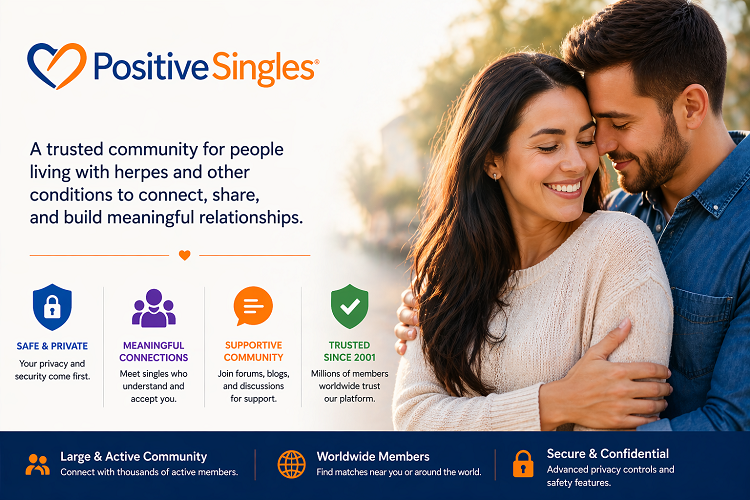 PositiveSingles®

A trusted community for people living with herpes and other conditions to connect, share, and build meaningful relationships.

SAFE & PRIVATE
Your privacy and security come first.

MEANINGFUL CONNECTIONS
Meet singles who understand and accept you.

SUPPORTIVE COMMUNITY
Join forums, blogs, and discussions for support.

TRUSTED SINCE 2001
Millions of members worldwide trust our platform.

Large & Active Community
Connect with thousands of active members.

Worldwide Members
Find matches near you or around the world.

Secure & Confidential
Advanced privacy controls and safety features.